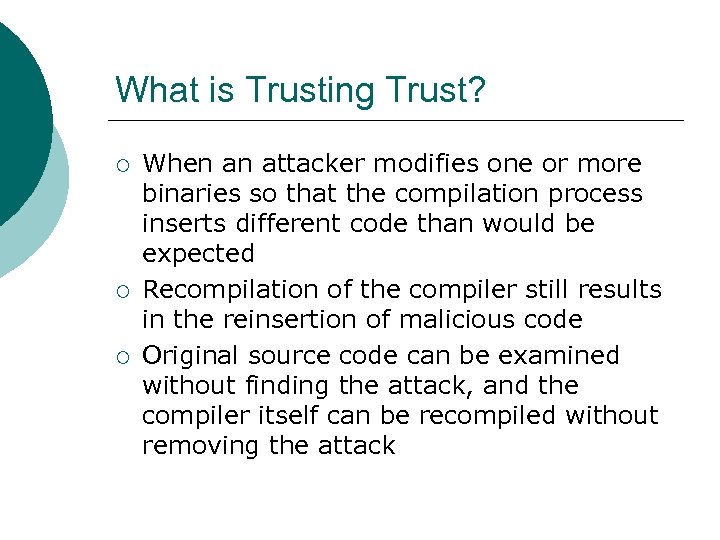 What is Trusting Trust?

○ When an attacker modifies one or more binaries so that the compilation process inserts different code than would be expected

○ Recompilation of the compiler still results in the reinsertion of malicious code

○ Original source code can be examined without finding the attack, and the compiler itself can be recompiled without removing the attack